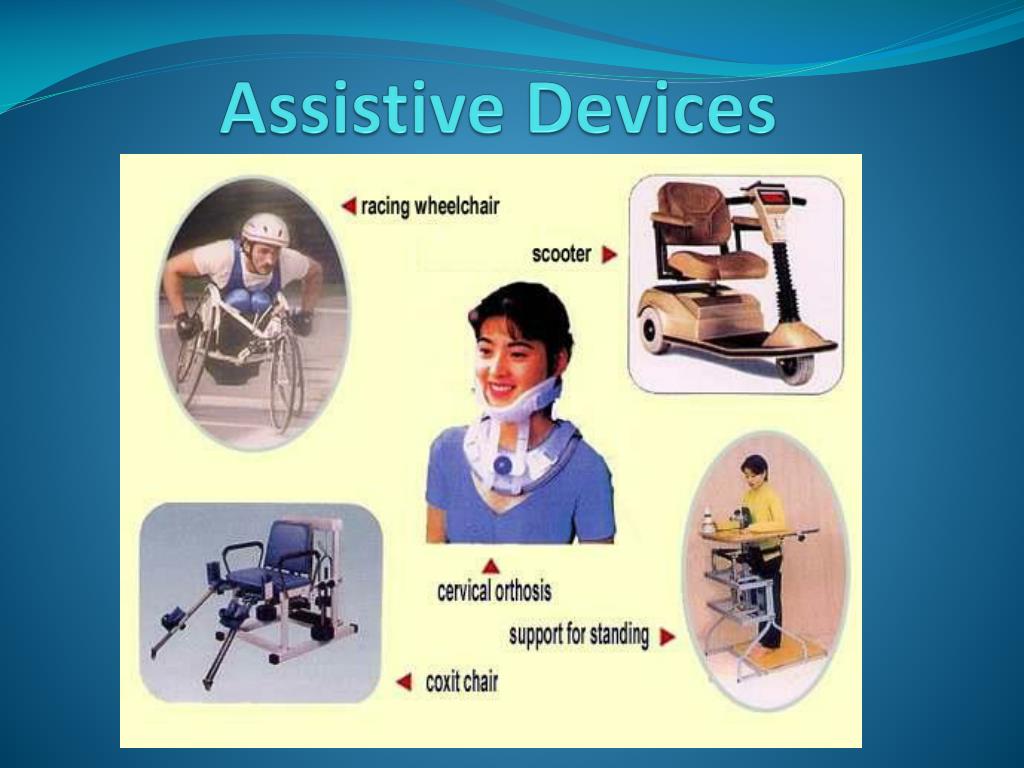 Assistive Devices

racing wheelchair

scooter

cervical orthosis

support for standing

coxit chair